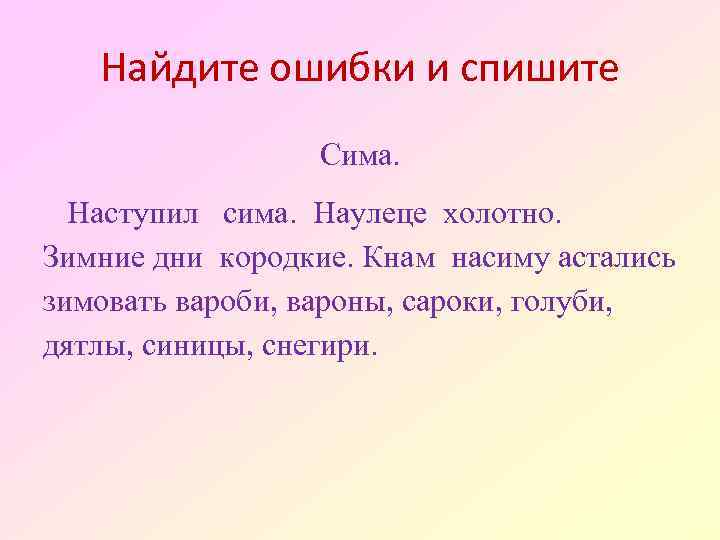 Найдите ошибки и спишите

Сима.

Наступил сима. Наулеце холотно. Зимние дни кородкие. Кнам насиму астались зимовать вароби, вароны, сароки, голуби, дятлы, синицы, снегири.